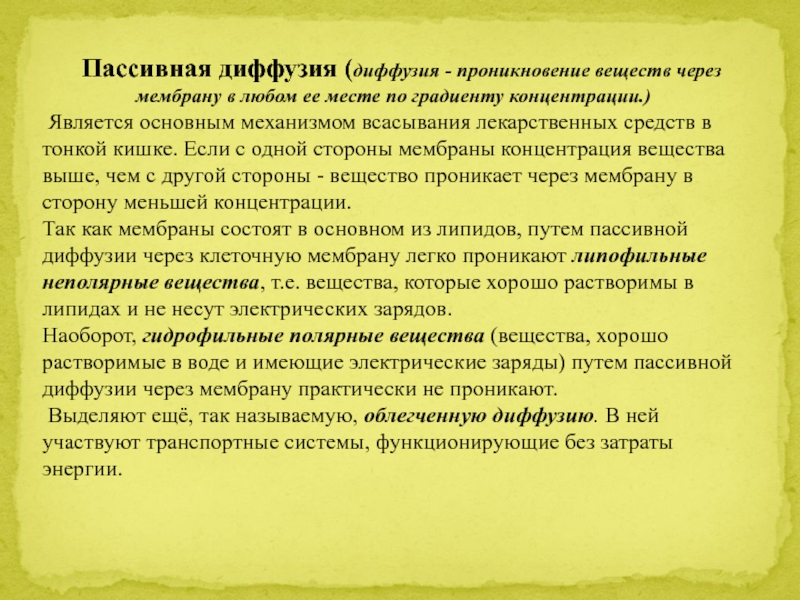 Пассивная диффузия (диффузия - проникновение веществ через мембрану в любом ее месте по градиенту концентрации.)

Является основным механизмом всасывания лекарственных средств в тонкой кишке. Если с одной стороны мембраны концентрация вещества выше, чем с другой стороны - вещество проникает через мембрану в сторону меньшей концентрации.

Так как мембраны состоят в основном из липидов, путем пассивной диффузии через клеточную мембрану легко проникают липофильные неполярные вещества, т.е. вещества, которые хорошо растворимы в липидах и не несут электрических зарядов.

Наоборот, гидрофильные полярные вещества (вещества, хорошо растворимые в воде и имеющие электрические заряды) путем пассивной диффузии через мембрану практически не проникают.

Выделяют ещё, так называемую, облегченную диффузию. В ней участвуют транспортные системы, функционирующие без затраты энергии.